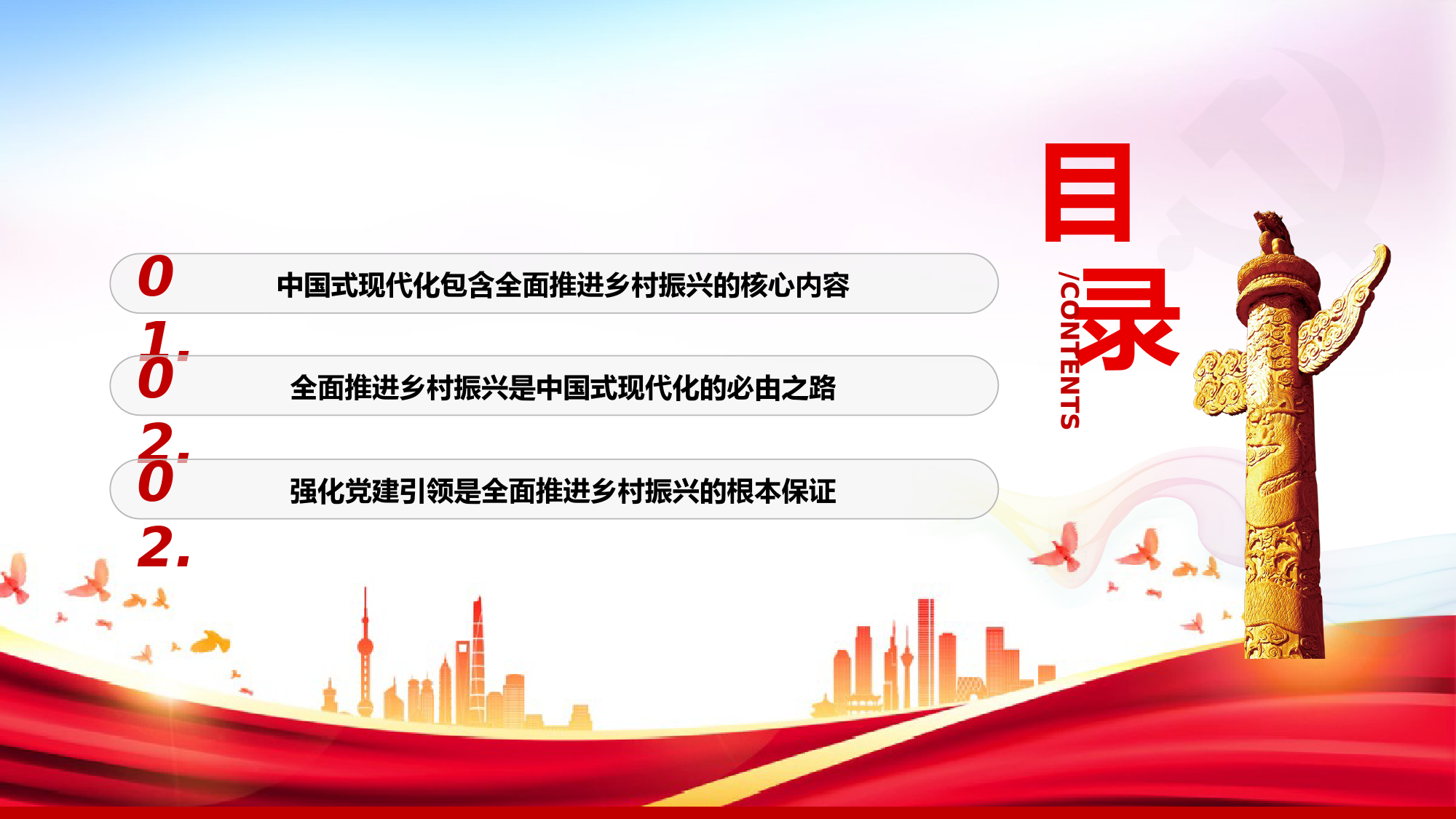 01.
中国式现代化包含全面推进乡村振兴的核心内容

02.
全面推进乡村振兴是中国式现代化的必由之路

02.
强化党建引领是全面推进乡村振兴的根本保证

目录
/CONTENTS